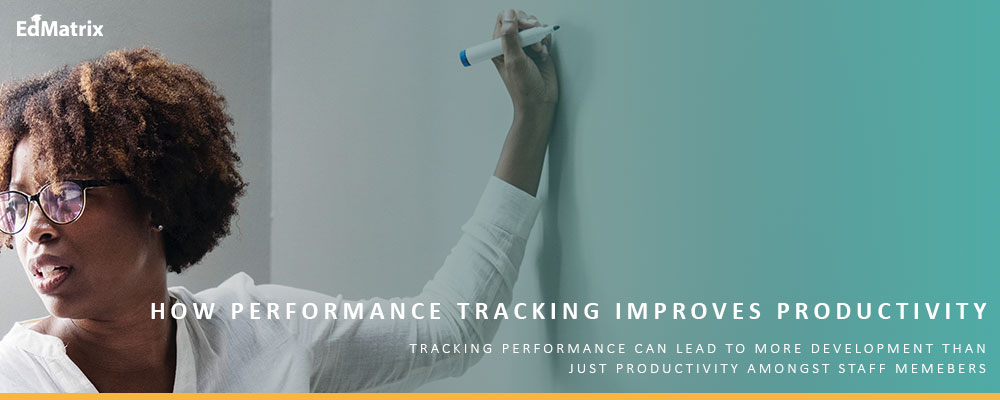 EdMatrix

HOW PERFORMANCE TRACKING IMPROVES PRODUCTIVITY

TRACKING PERFORMANCE CAN LEAD TO MORE DEVELOPMENT THAN JUST PRODUCTIVITY AMONGST STAFF MEMEBERS